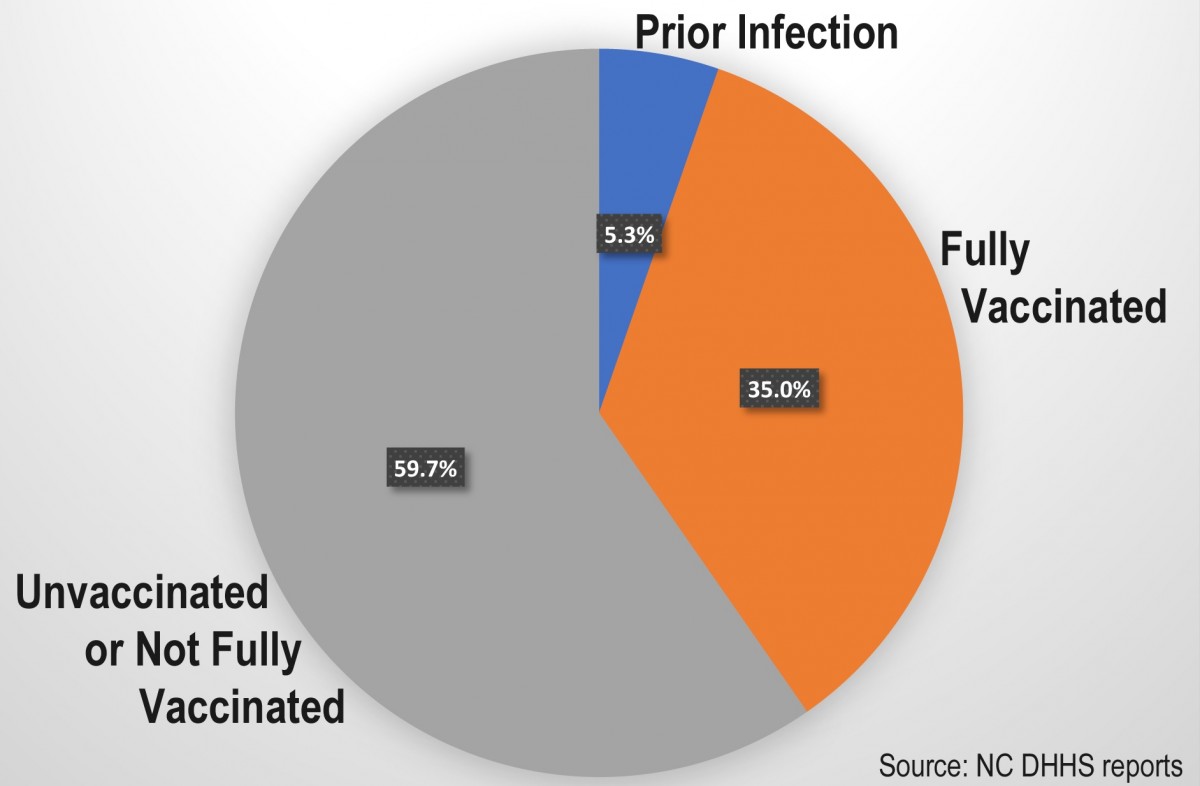 Prior Infection

5.3%

Fully Vaccinated

35.0%

59.7%

Unvaccinated or Not Fully Vaccinated

Source: NC DHHS reports